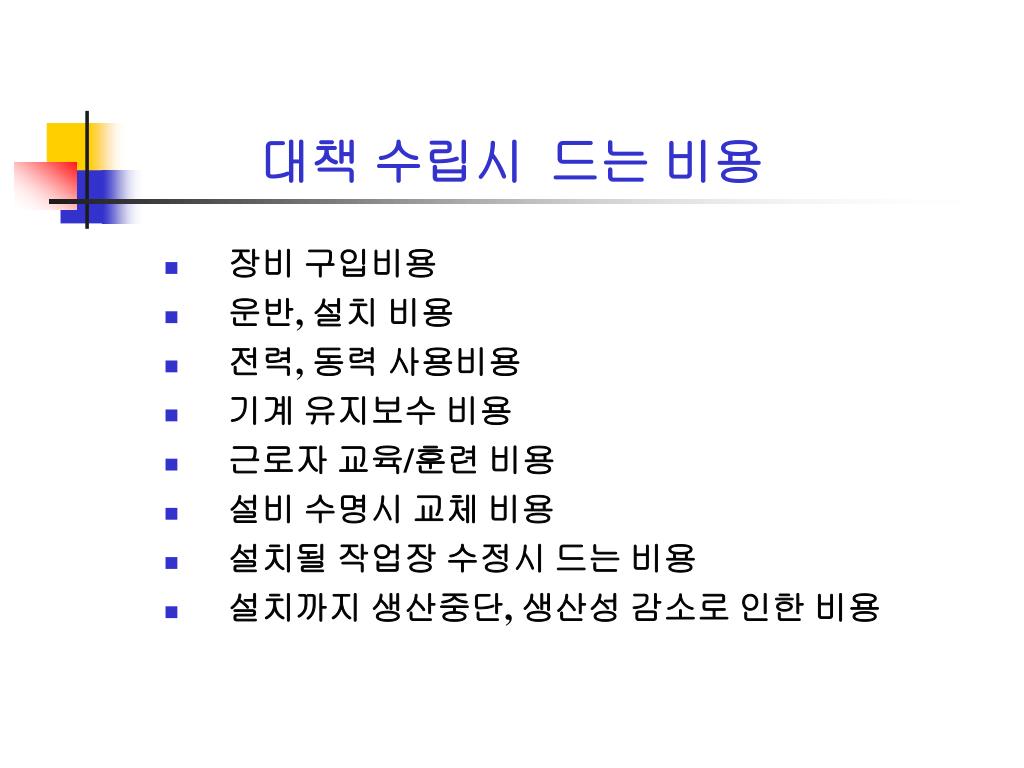 대책 수립시  드는 비용

- 장비 구입비용
- 운반, 설치 비용
- 전력, 동력 사용비용
- 기계 유지보수 비용
- 근로자 교육/훈련 비용
- 설비 수명시 교체 비용
- 설치될 작업장 수정시 드는 비용
- 설치까지 생산중단, 생산성 감소로 인한 비용